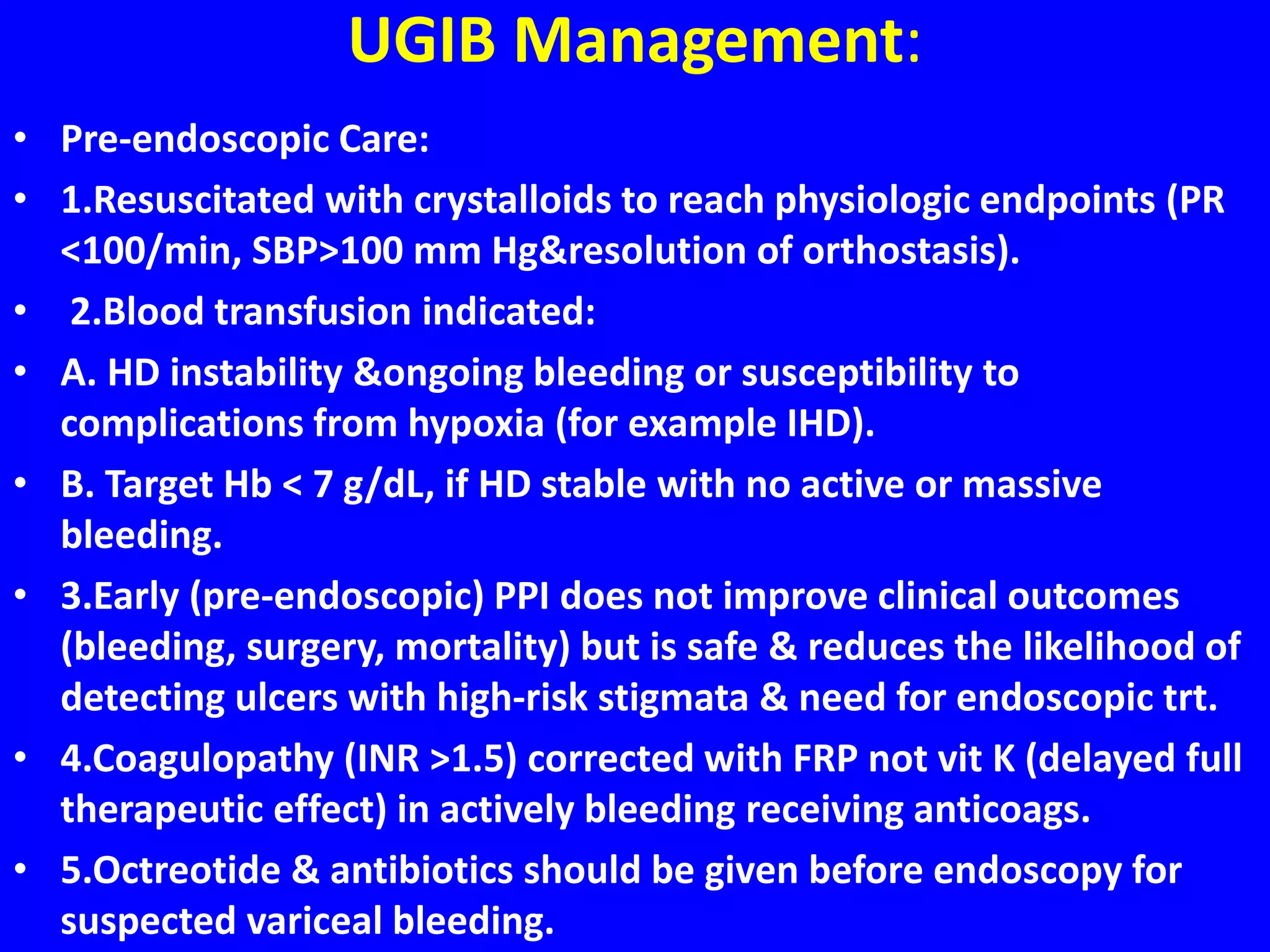 UGIB Management:

• Pre-endoscopic Care:
• 1.Resuscitated with crystalloids to reach physiologic endpoints (PR <100/min, SBP>100 mm Hg&resolution of orthostasis).
• 2.Blood transfusion indicated:
• A. HD instability &ongoing bleeding or susceptibility to complications from hypoxia (for example IHD).
• B. Target Hb < 7 g/dL, if HD stable with no active or massive bleeding.
• 3.Early (pre-endoscopic) PPI does not improve clinical outcomes (bleeding, surgery, mortality) but is safe & reduces the likelihood of detecting ulcers with high-risk stigmata & need for endoscopic trt.
• 4.Coagulopathy (INR >1.5) corrected with FRP not vit K (delayed full therapeutic effect) in actively bleeding receiving anticoags.
• 5.Octreotide & antibiotics should be given before endoscopy for suspected variceal bleeding.